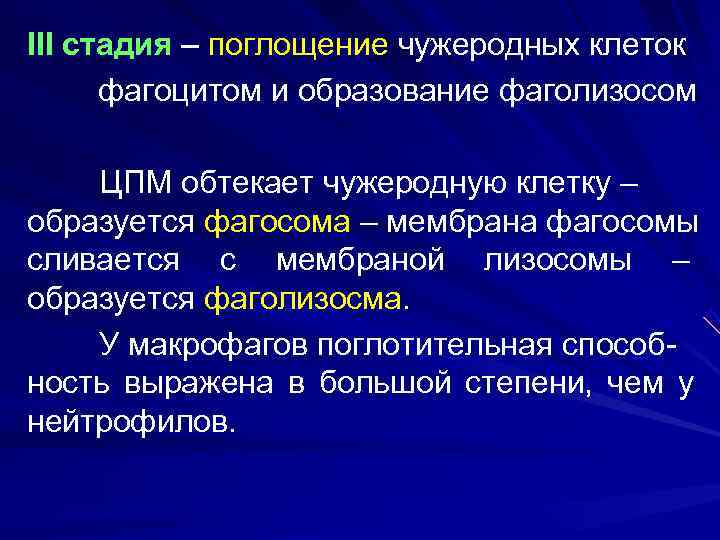 III стадия – поглощение чужеродных клеток фагоцитом и образование фаголизосом

ЦПМ обтекает чужеродную клетку – образуется фагосома – мембрана фагосомы сливается с мембраной лизосомы – образуется фаголизосма.

У макрофагов поглотительная способность выражена в большой степени, чем у нейтрофилов.